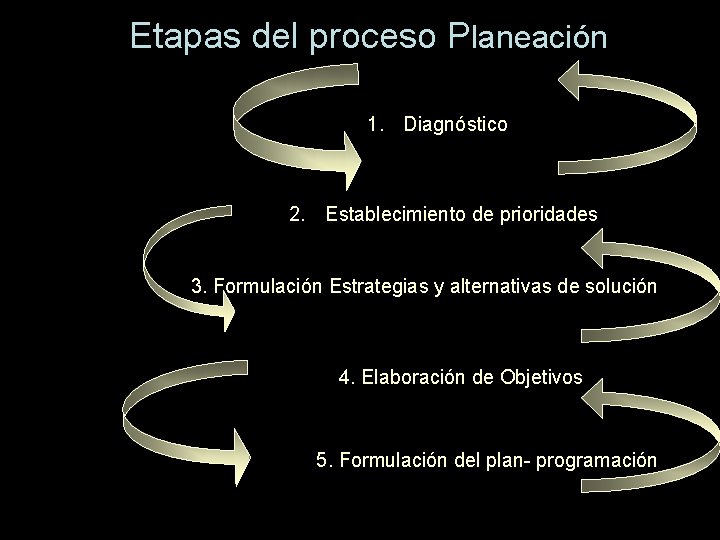 Etapas del proceso Planeación

1. Diagnóstico

2. Establecimiento de prioridades

3. Formulación Estrategias y alternativas de solución

4. Elaboración de Objetivos

5. Formulación del plan- programación